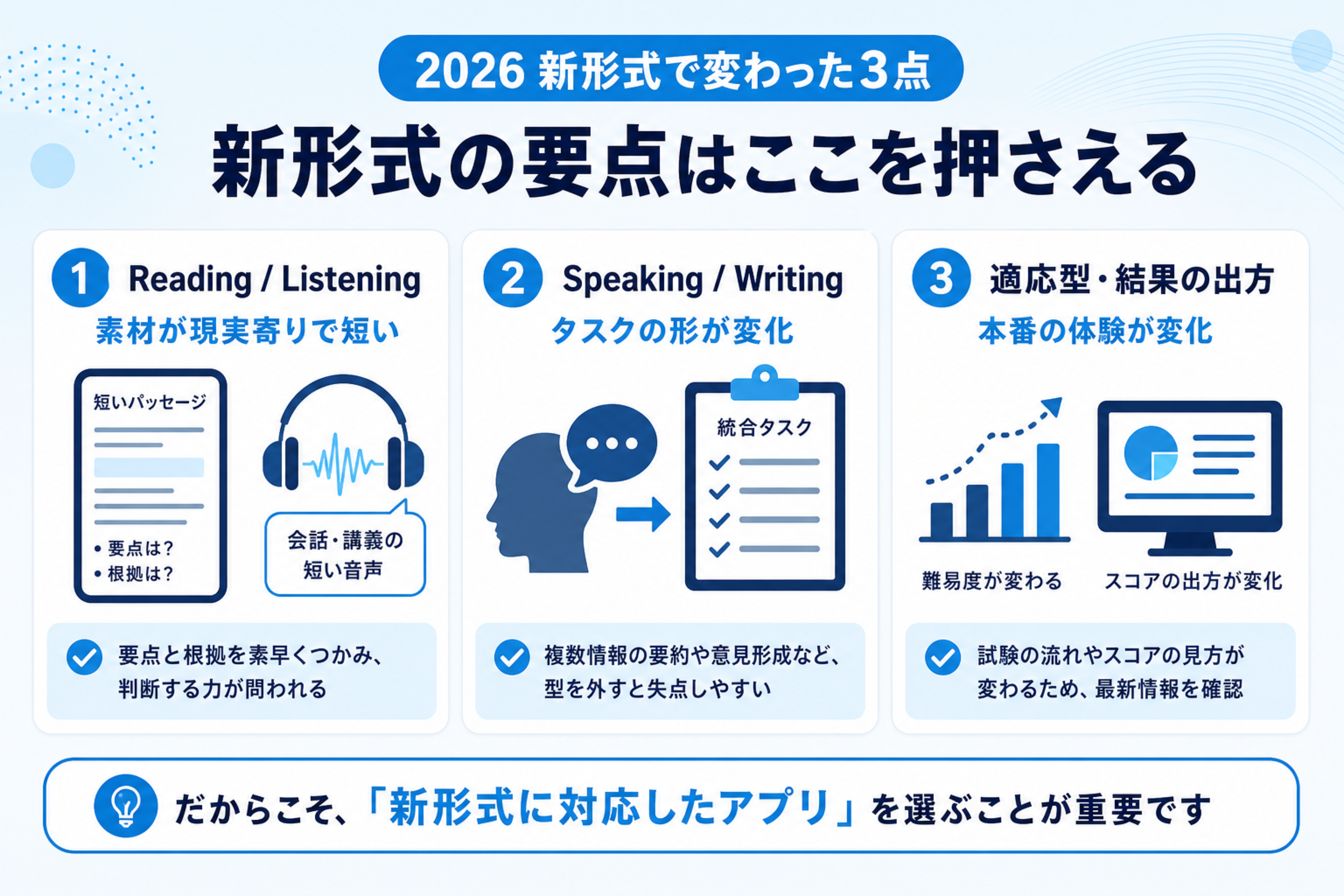 2026 新形式で変わった3点

新形式の要点はここを押さえる

1 Reading / Listening

素材が現実寄りで短い

短いパッセージ

• 要点は？
• 根拠は？

会話・講義の短い音声

要点と根拠を素早くつかみ、判断する力が問われる

2 Speaking / Writing

タスクの形が変化

統合タスク

複数情報の要約や意見形成など、型を外すと失点しやすい

3 適応型・結果の出方

本番の体験が変化

難易度が変わる

スコアの出方が変化

試験の流れやスコアの見方が変わるため、最新情報を確認

だからこそ、「新形式に対応したアプリ」を選ぶことが重要です